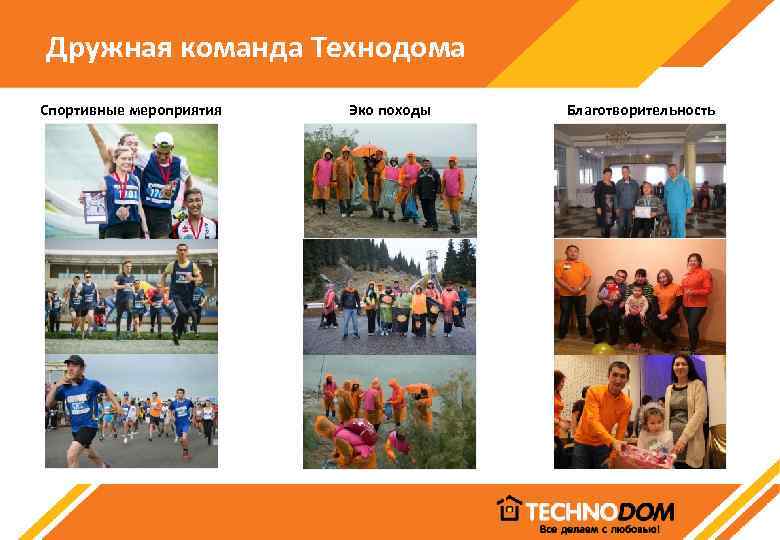 Дружная команда Технодома

Спортивные мероприятия

Эко походы

Благотворительность

TECHNODOM
Все делаем с любовью!